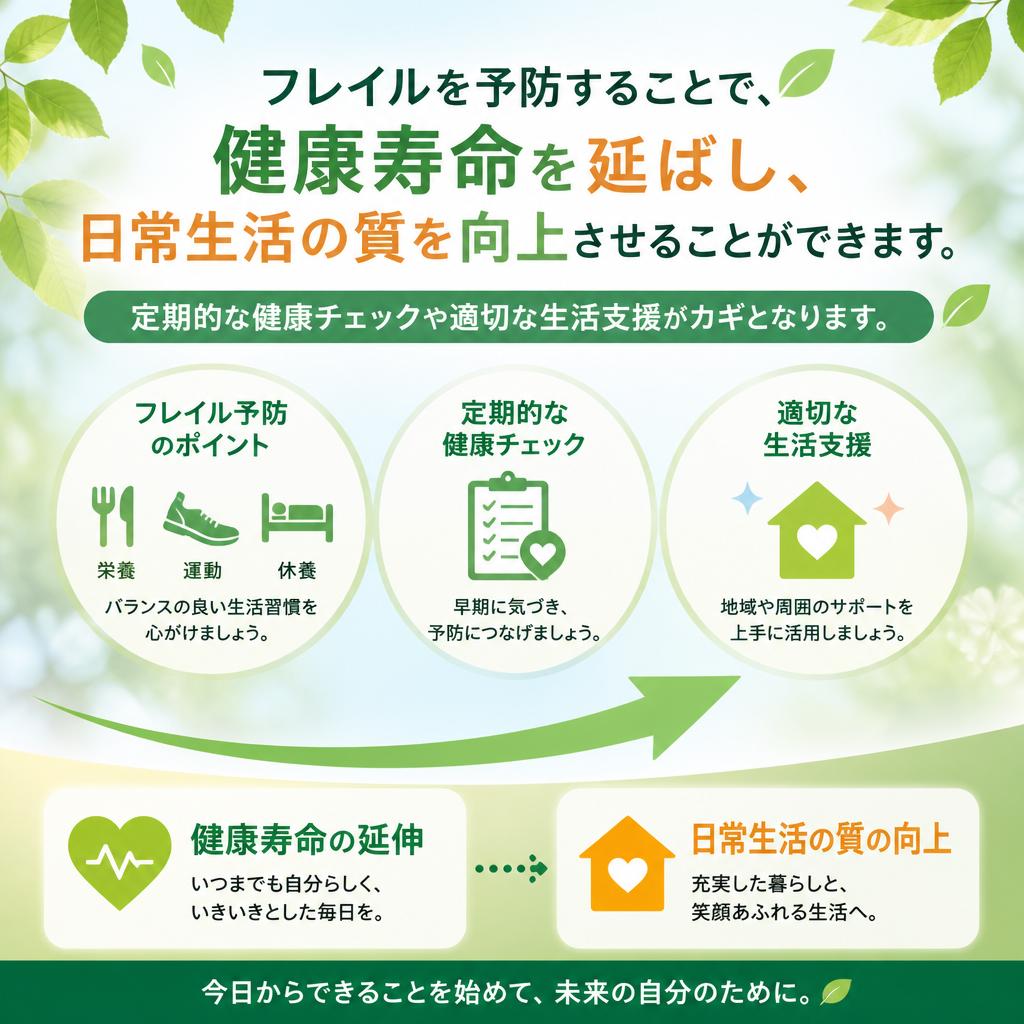 フレイルを予防することで、
健康寿命を延ばし、
日常生活の質を向上させることができます。

定期的な健康チェックや適切な生活支援がカギとなります。

フレイル予防のポイント

栄養 運動 休養

バランスの良い生活習慣を心がけましょう。

定期的な健康チェック

早期に気づき、予防につなげましょう。

適切な生活支援

地域や周囲のサポートを上手に活用しましょう。

健康寿命の延伸

いつまでも自分らしく、いきいきとした毎日を。

日常生活の質の向上

充実した暮らしと、笑顔あふれる生活へ。

今日からできることを始めて、未来の自分のために。